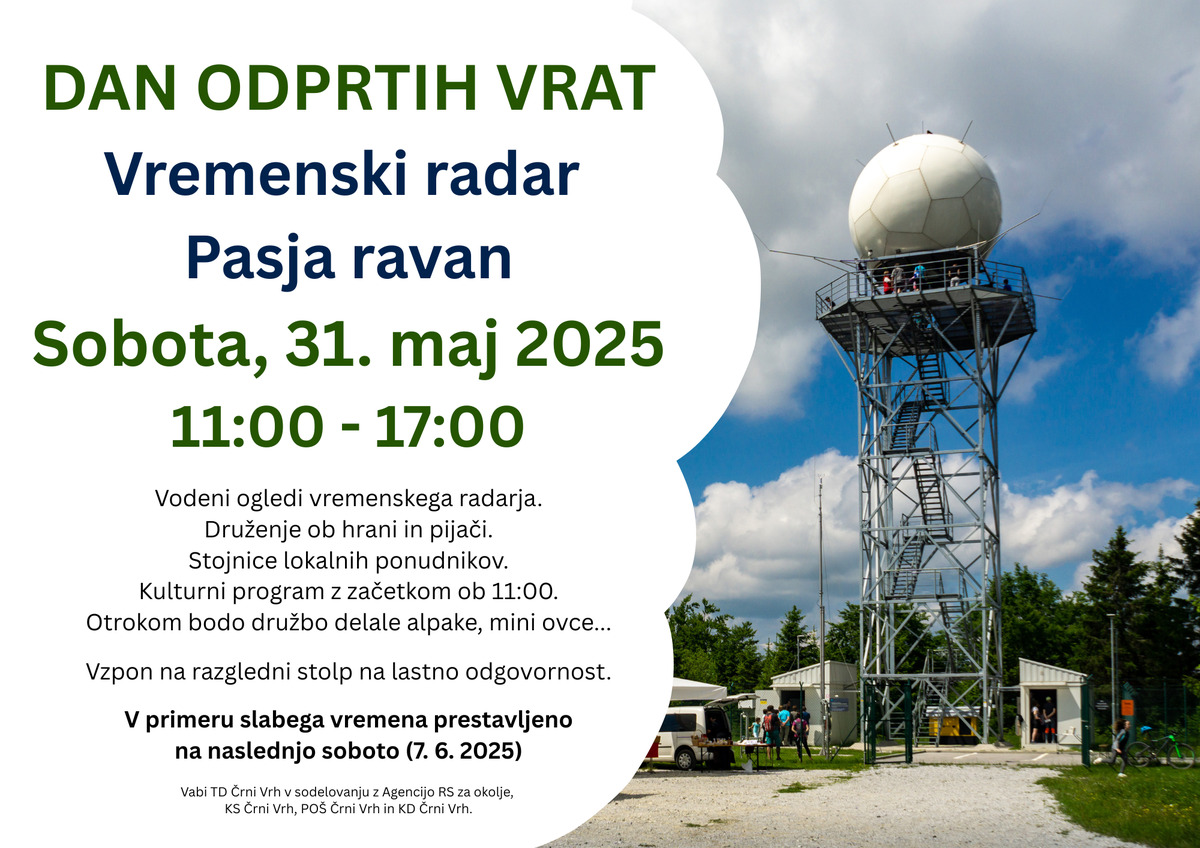 DAN ODPRTIH VRAT
Vremenski radar
Pasja ravan
Sobota, 31. maj 2025
11:00 - 17:00

Vodeni ogledi vremenskega radarja.
Druženje ob hrani in pijači.
Stojnice lokalnih ponudnikov.
Kulturni program z začetkom ob 11:00.
Otrokom bodo družbo delale alpake, mini ovce...

Vzpon na razgledni stolp na lastno odgovornost.

V primeru slabega vremena prestavljeno na naslednjo soboto (7. 6. 2025)

Vabi TD Črni Vrh v sodelovanju z Agencijo RS za okolje, KS Črni Vrh, POŠ Črni Vrh in KD Črni Vrh.